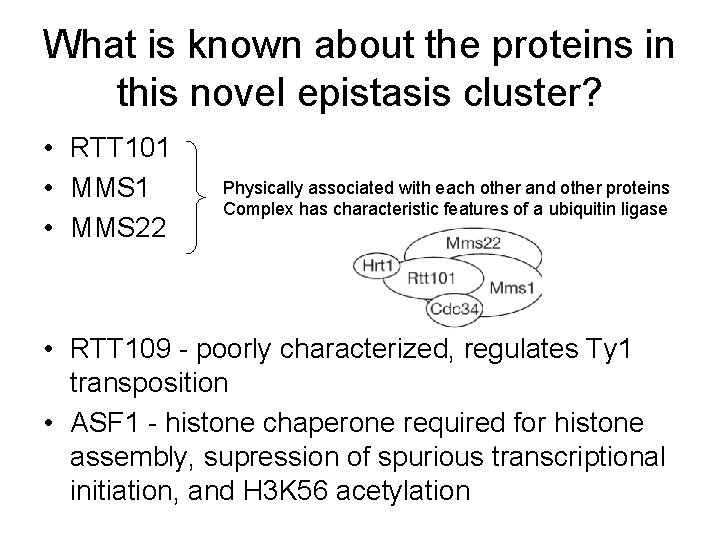 What is known about the proteins in this novel epistasis cluster?

• RTT101
• MMS1
• MMS22

Physically associated with each other and other proteins
Complex has characteristic features of a ubiquitin ligase

Mms22
Hrt1
Rtt101
Mms1
Cdc34

• RTT109 - poorly characterized, regulates Ty1 transposition
• ASF1 - histone chaperone required for histone assembly, supression of spurious transcriptional initiation, and H3K56 acetylation